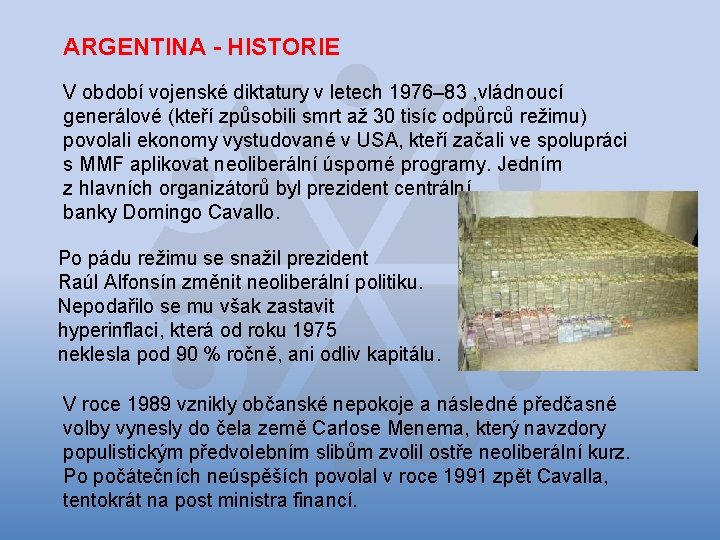 ARGENTINA - HISTORIE

V období vojenské diktatury v letech 1976–83 ,vládnoucí generálové (kteří způsobili smrt až 30 tisíc odpůrců režimu) povolali ekonomy vystudované v USA, kteří začali ve spolupráci s MMF aplikovat neoliberální úsporné programy. Jedním z hlavních organizátorů byl prezident centrální banky Domingo Cavallo.

Po pádu režimu se snažil prezident Raúl Alfonsín změnit neoliberální politiku. Nepodařilo se mu však zastavit hyperinflaci, která od roku 1975 neklesla pod 90 % ročně, ani odliv kapitálu.

V roce 1989 vznikly občanské nepokoje a následné předčasné volby vynesly do čela země Carlose Menema, který navzdory populistickým předvolebním slibům zvolil ostře neoliberální kurz. Po počátečních neúspěších povolal v roce 1991 zpět Cavalla, tentokrát na post ministra financí.